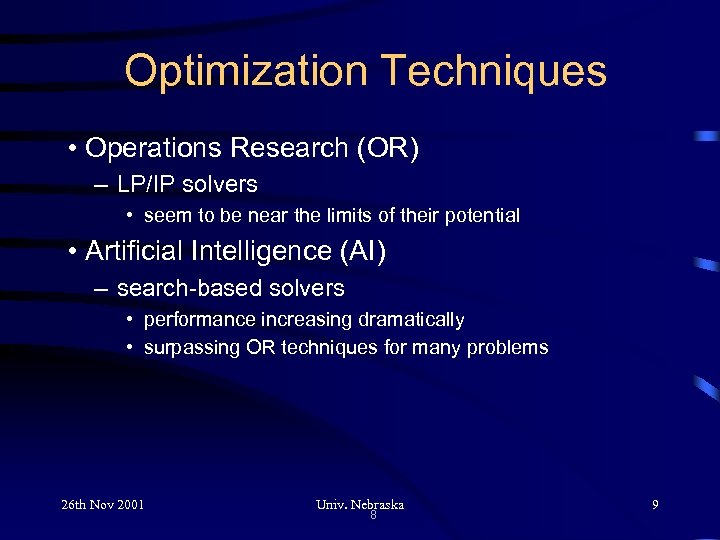 Optimization Techniques

• Operations Research (OR)
– LP/IP solvers
• seem to be near the limits of their potential

• Artificial Intelligence (AI)
– search-based solvers
• performance increasing dramatically
• surpassing OR techniques for many problems

26th Nov 2001

Univ. Nebraska
8

9